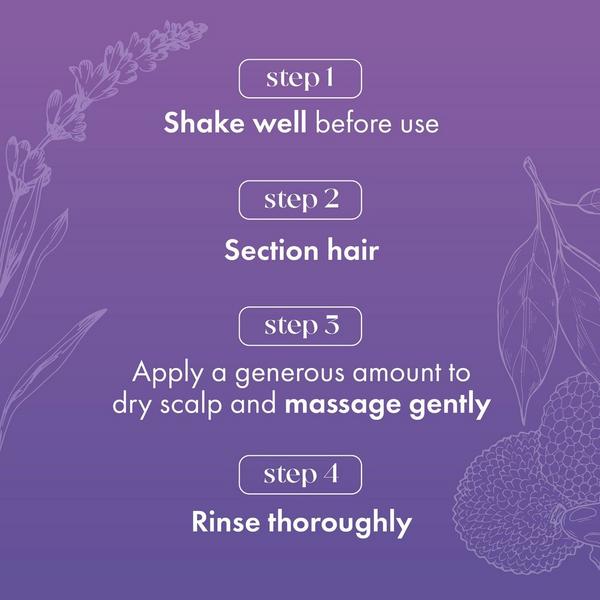 step 1

Shake well before use

step 2

Section hair

step 3

Apply a generous amount to dry scalp and massage gently

step 4

Rinse thoroughly